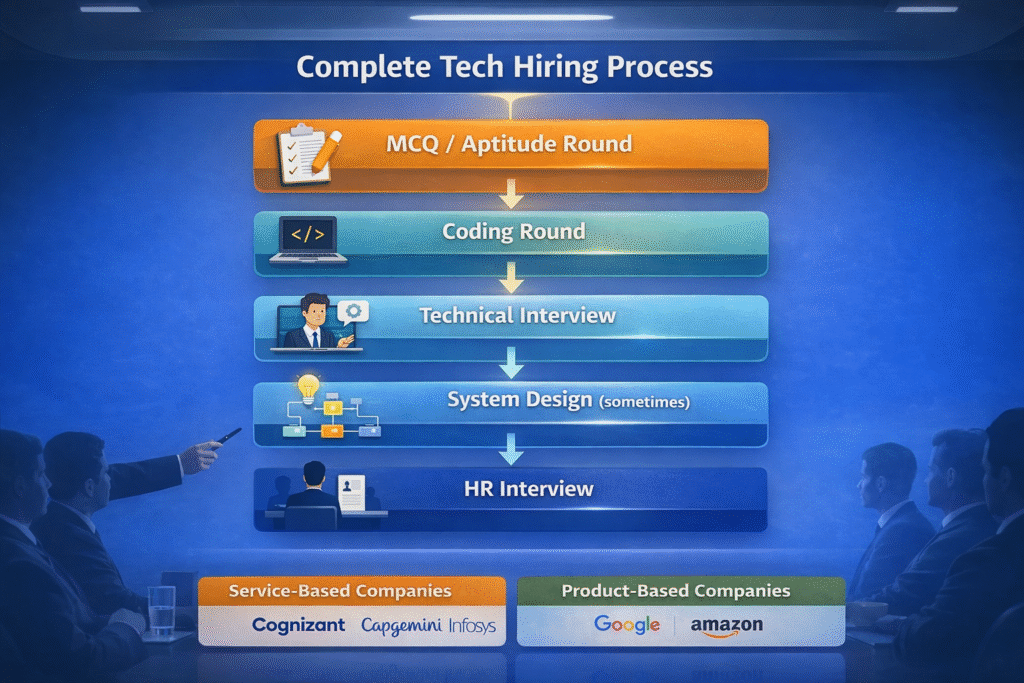 Complete Tech Hiring Process

MCQ / Aptitude Round

</>

Coding Round

Technical Interview

System Design (sometimes)

HR Interview

Service-Based Companies

Cognizant Capgemini Infosys

Product-Based Companies

Google amazon